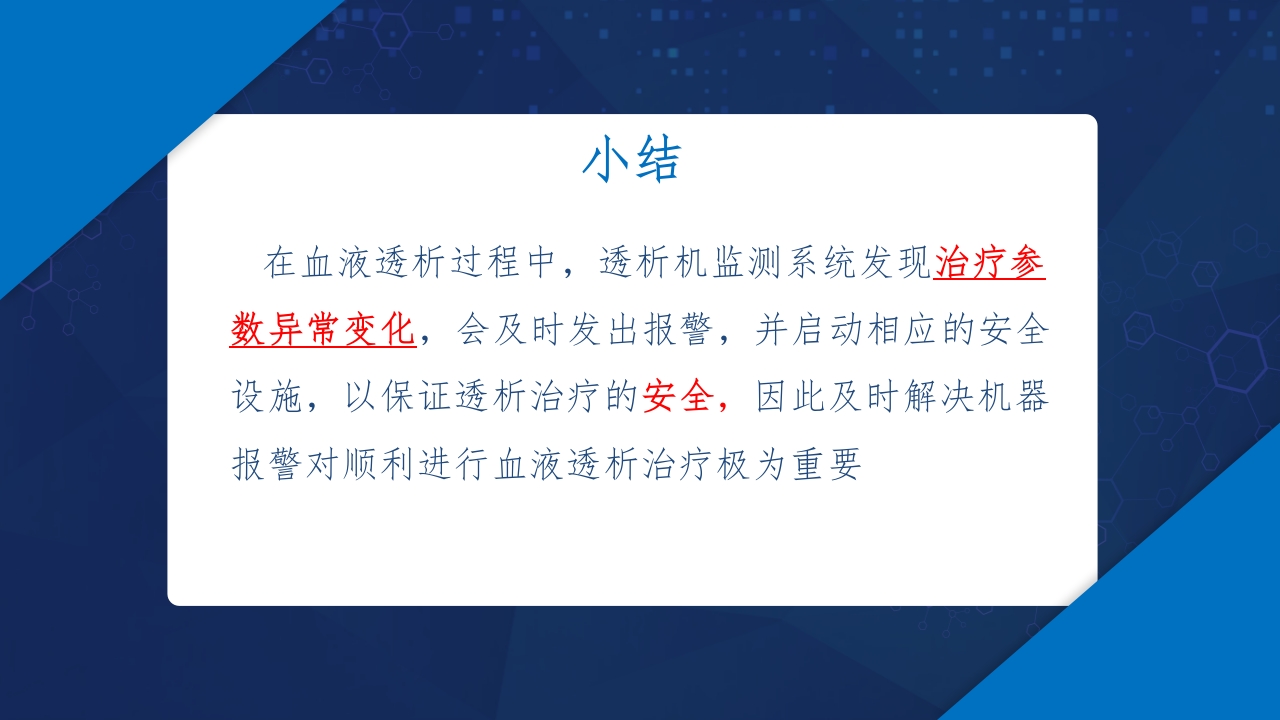 小结

在血液透析过程中，透析机监测系统发现治疗参数异常变化，会及时发出报警，并启动相应的安全设施，以保证透析治疗的安全，因此及时解决机器报警对顺利进行血液透析治疗极为重要